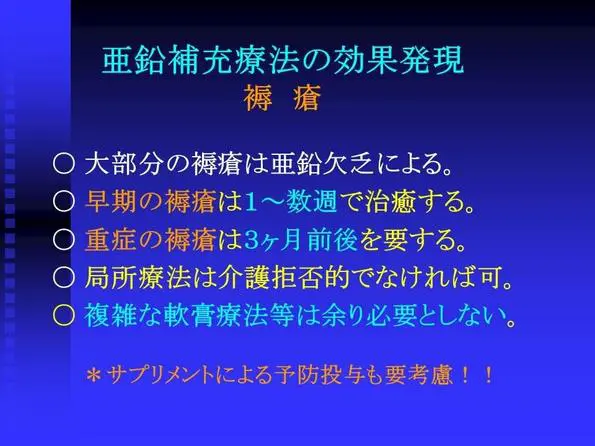 亜鉛補充療法の効果発現
褥　瘡

○ 大部分の褥瘡は亜鉛欠乏による。
○ 早期の褥瘡は1～数週で治癒する。
○ 重症の褥瘡は3ヶ月前後を要する。
○ 局所療法は介護拒否的でなければ可。
○ 複雑な軟膏療法等は余り必要としない。

＊サプリメントによる予防投与も要考慮！！